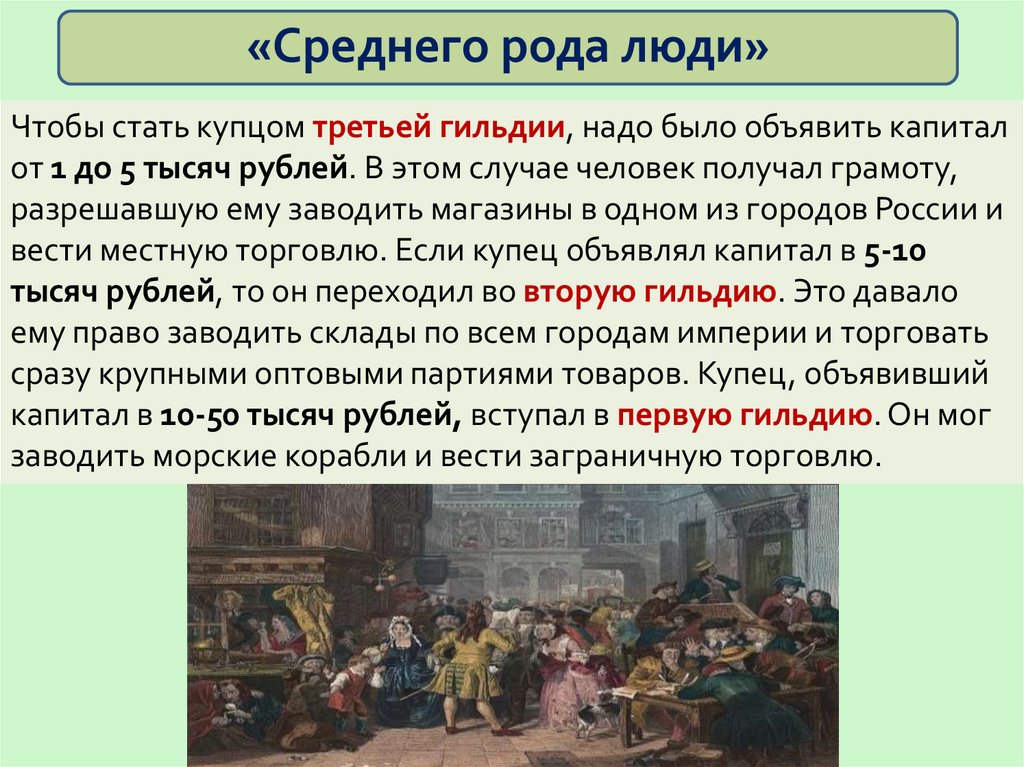 «Среднего рода люди»

Чтобы стать купцом третьей гильдии, надо было объявить капитал от 1 до 5 тысяч рублей. В этом случае человек получал грамоту, разрешавшую ему заводить магазины в одном из городов России и вести местную торговлю. Если купец объявлял капитал в 5-10 тысяч рублей, то он переходил во вторую гильдию. Это давало ему право заводить склады по всем городам империи и торговать сразу крупными оптовыми партиями товаров. Купец, объявивший капитал в 10-50 тысяч рублей, вступал в первую гильдию. Он мог заводить морские корабли и вести заграничную торговлю.